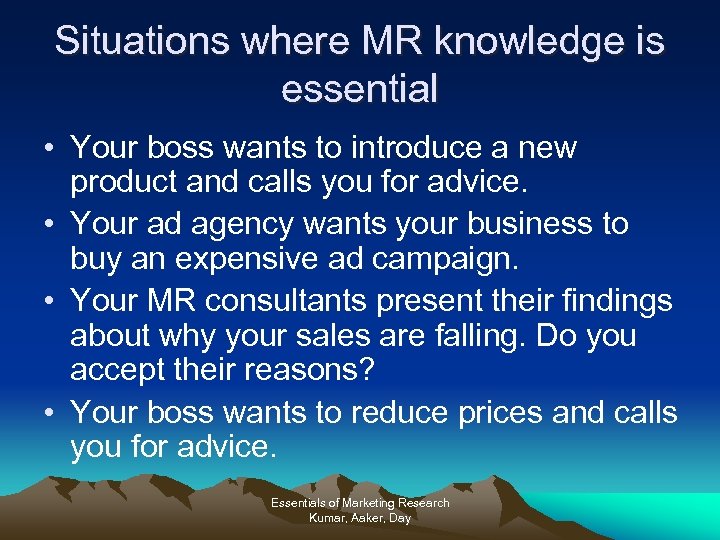 Situations where MR knowledge is essential

• Your boss wants to introduce a new product and calls you for advice.
• Your ad agency wants your business to buy an expensive ad campaign.
• Your MR consultants present their findings about why your sales are falling. Do you accept their reasons?
• Your boss wants to reduce prices and calls you for advice.

Essentials of Marketing Research
Kumar, Aaker, Day